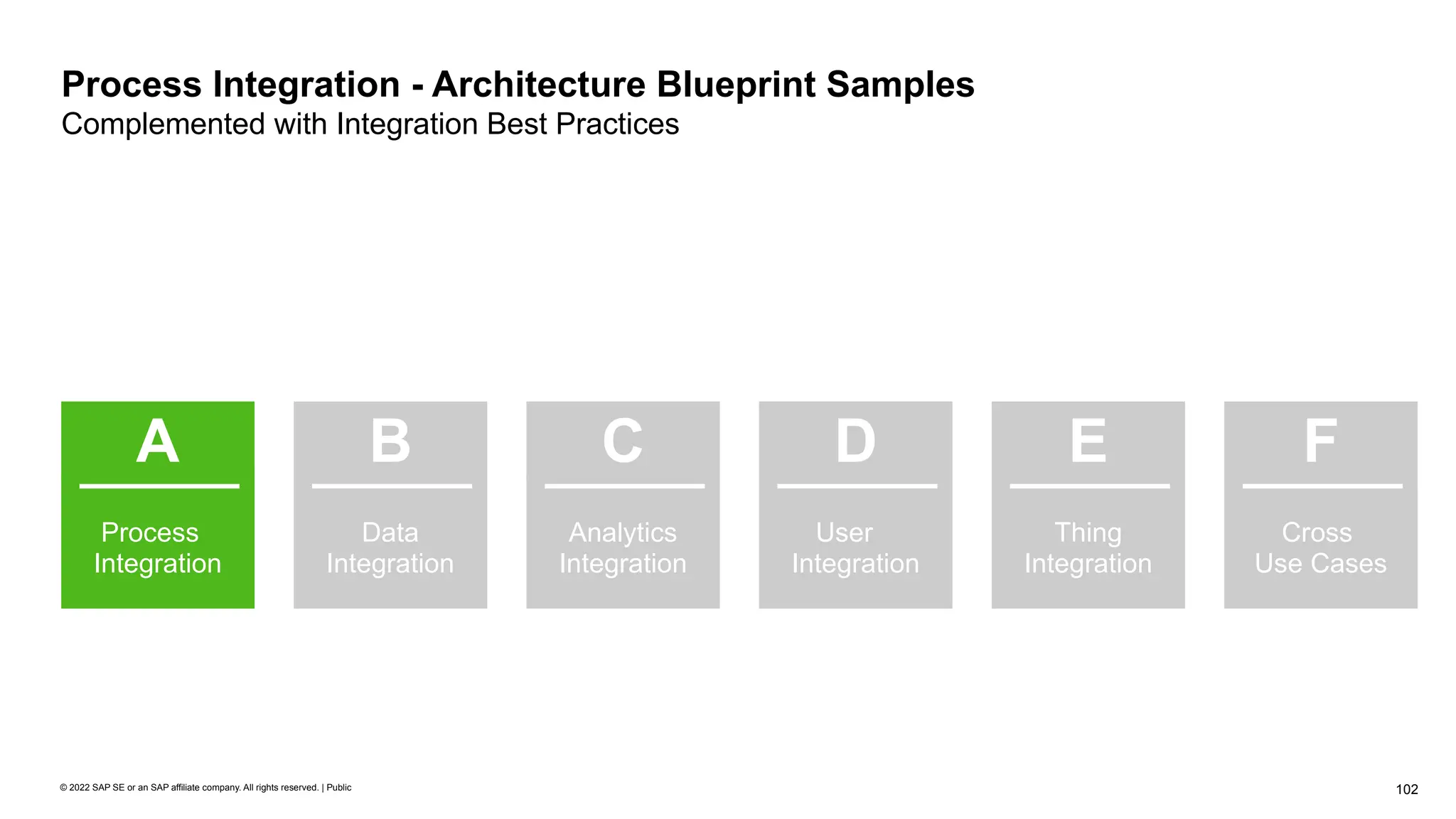 Process Integration - Architecture Blueprint Samples
Complemented with Integration Best Practices

A
Process Integration

B
Data Integration

C
Analytics Integration

D
User Integration

E
Thing Integration

F
Cross Use Cases

© 2022 SAP SE or an SAP affiliate company. All rights reserved. | Public

102